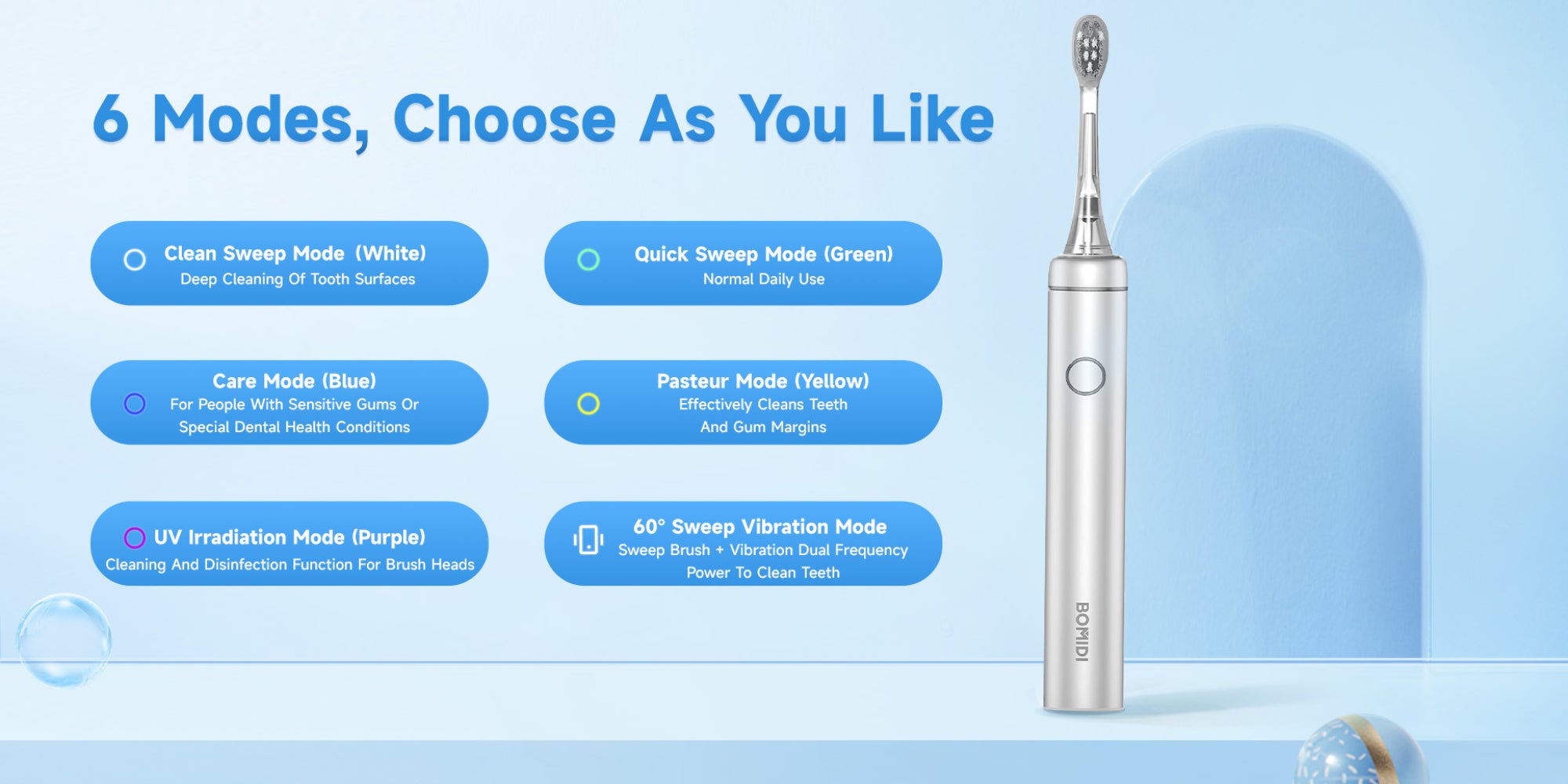 6 Modes, Choose As You Like

Clean Sweep Mode (White)
Deep Cleaning Of Tooth Surfaces

Quick Sweep Mode (Green)
Normal Daily Use

Care Mode (Blue)
For People With Sensitive Gums Or Special Dental Health Conditions

Pasteur Mode (Yellow)
Effectively Cleans Teeth And Gum Margins

UV Irradiation Mode (Purple)
Cleaning And Disinfection Function For Brush Heads

60° Sweep Vibration Mode
Sweep Brush + Vibration Dual Frequency Power To Clean Teeth

BOMIDI